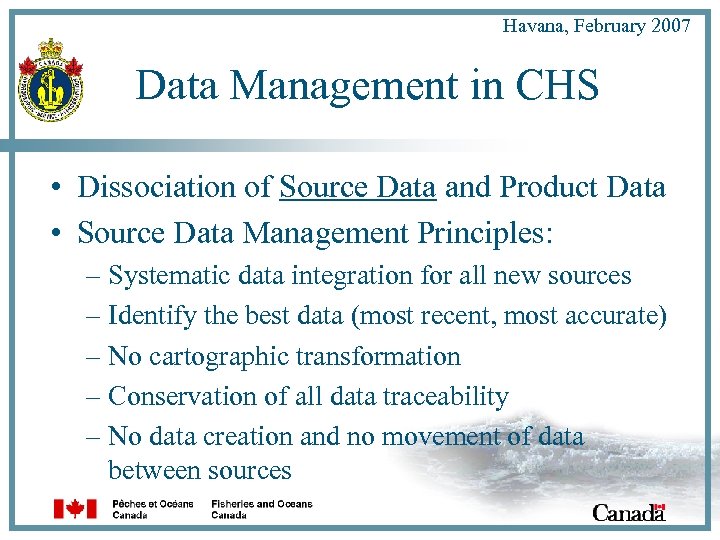 Havana, February 2007

Data Management in CHS

• Dissociation of Source Data and Product Data
• Source Data Management Principles:
– Systematic data integration for all new sources
– Identify the best data (most recent, most accurate)
– No cartographic transformation
– Conservation of all data traceability
– No data creation and no movement of data between sources

Pêches et Océans Canada
Fisheries and Oceans Canada

Canada